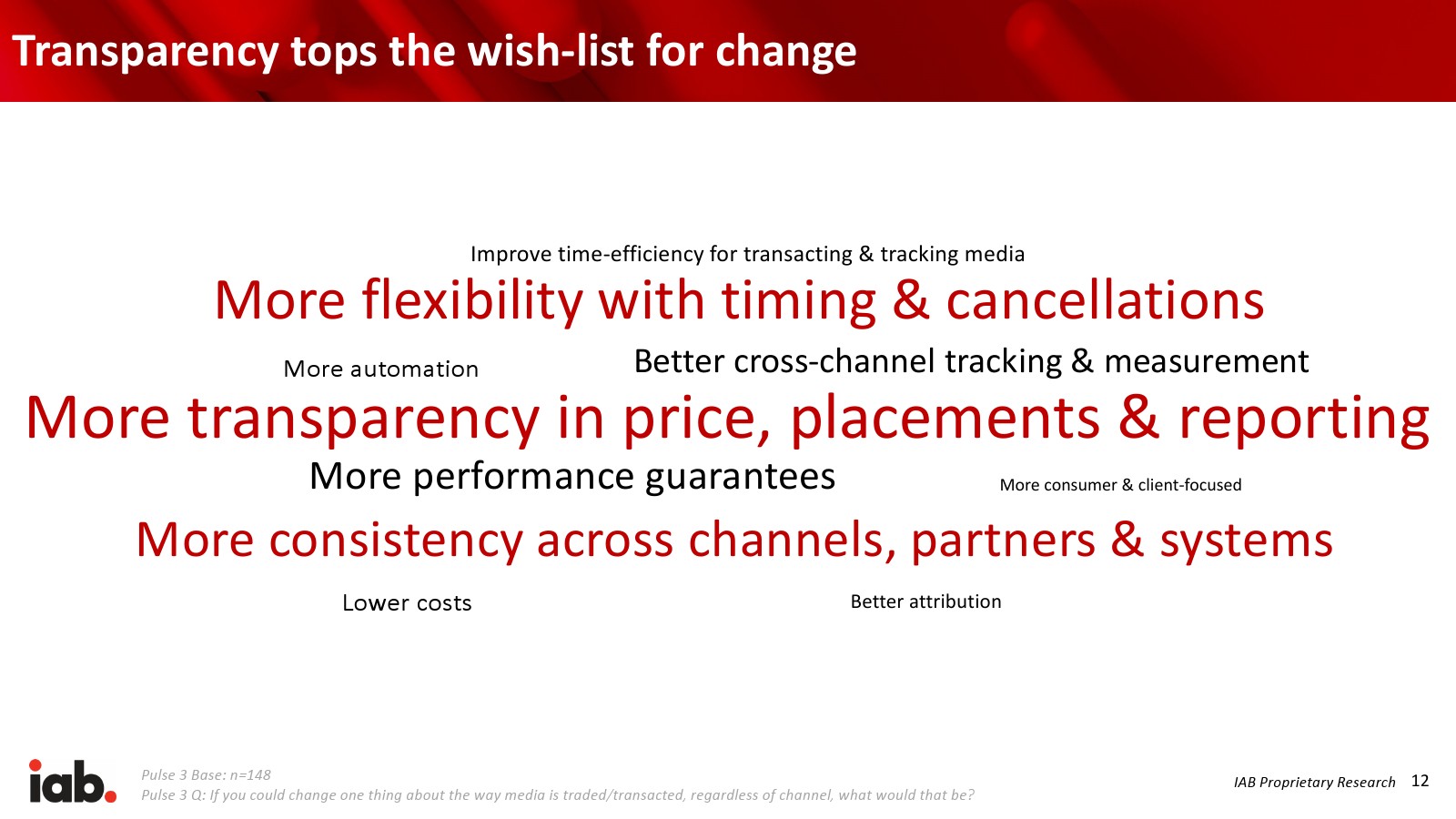 Transparency tops the wish-list for change

Improve time-efficiency for transacting & tracking media

More flexibility with timing & cancellations

More automation

Better cross-channel tracking & measurement

More transparency in price, placements & reporting

More performance guarantees

More consumer & client-focused

More consistency across channels, partners & systems

Lower costs

Better attribution

iab.

Pulse 3 Base: n=148
Pulse 3 Q: If you could change one thing about the way media is traded/transacted, regardless of channel, what would that be?

IAB Proprietary Research 12